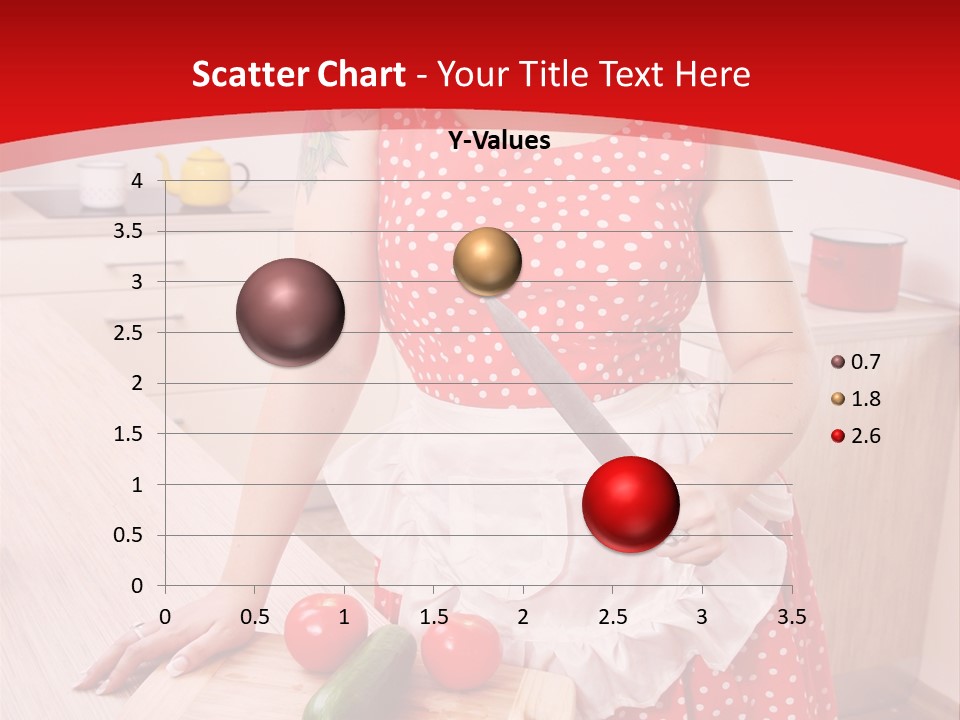 Scatter Chart - Your Title Text Here

Y-Values

4
3.5
3
2.5
2
1.5
1
0.5
0

0 0.5 1 1.5 2 2.5 3 3.5

0.7
1.8
2.6